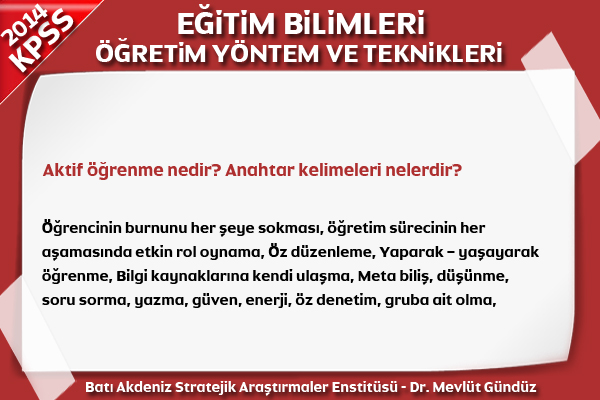 2014 KPSS

EĞİTİM BİLİMLERİ
ÖĞRETİM YÖNTEM VE TEKNİKLERİ

Aktif öğrenme nedir? Anahtar kelimeleri nelerdir?

Öğrencinin burnunu her şeye sokması, öğretim sürecinin her aşamasında etkin rol oynama, Öz düzenleme, Yaparak – yaşayarak öğrenme, Bilgi kaynaklarına kendi ulaşma, Meta biliş, düşünme, soru sorma, yazma, güven, enerji, öz denetim, gruba ait olma,

Batı Akdeniz Stratejik Araştırmaler Enstitüsü - Dr. Mevlüt Gündüz